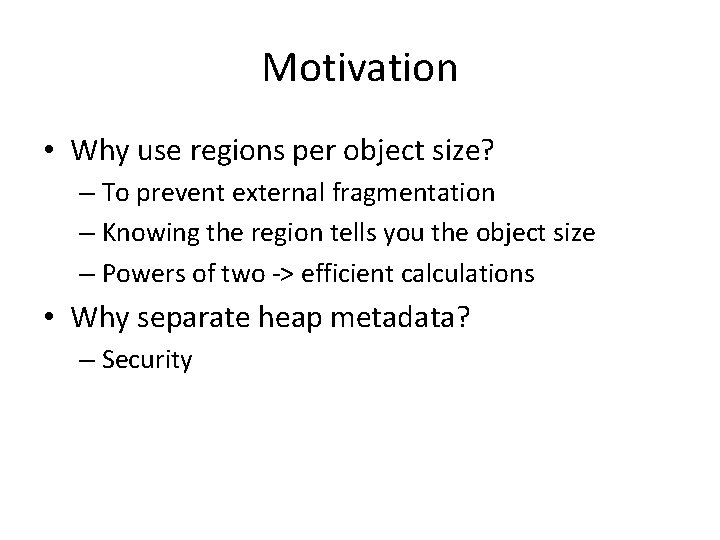 Motivation

• Why use regions per object size?
– To prevent external fragmentation
– Knowing the region tells you the object size
– Powers of two -> efficient calculations

• Why separate heap metadata?
– Security